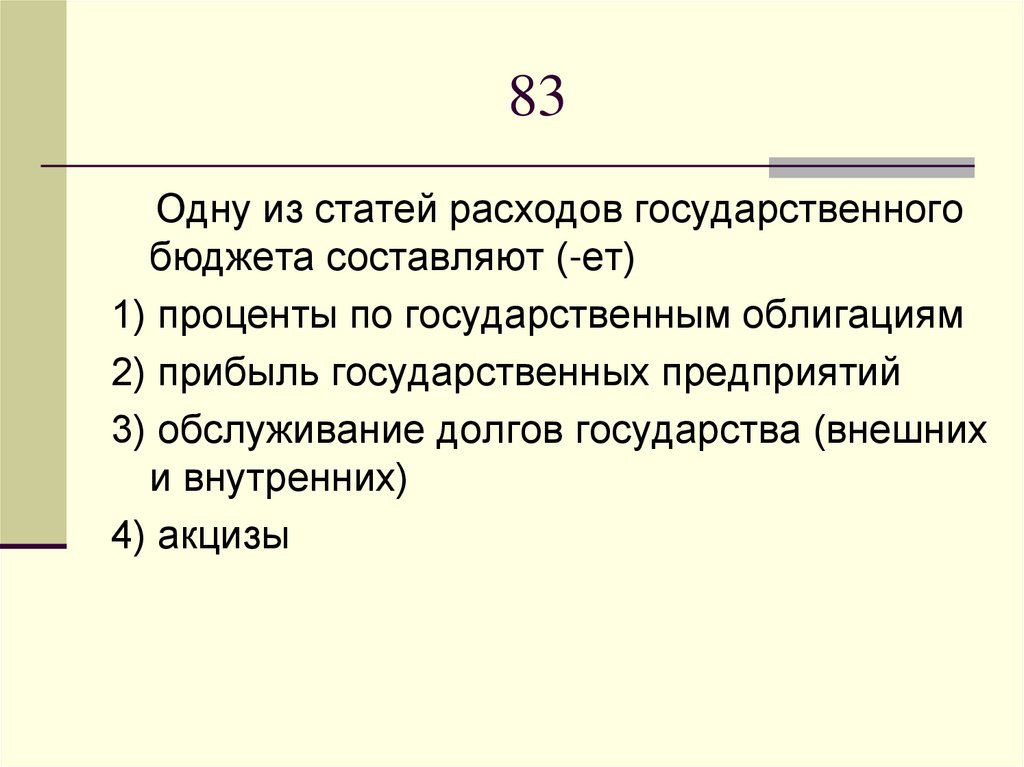 83

Одну из статей расходов государственного бюджета составляют (-ет)

1) проценты по государственным облигациям

2) прибыль государственных предприятий

3) обслуживание долгов государства (внешних и внутренних)

4) акцизы